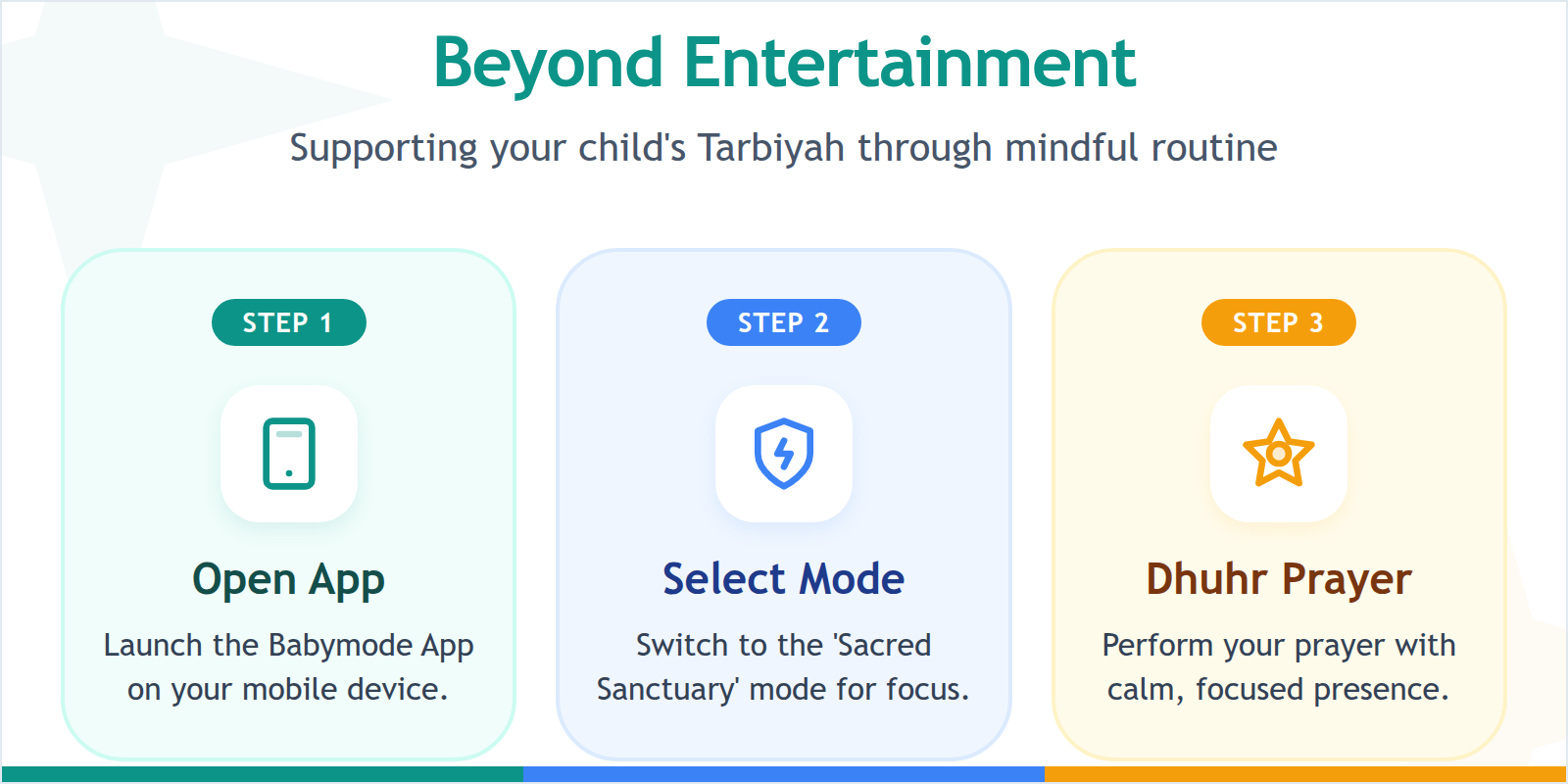 Beyond Entertainment

Supporting your child's Tarbiyah through mindful routine

STEP 1

Open App

Launch the Babymode App on your mobile device.

STEP 2

Select Mode

Switch to the 'Sacred Sanctuary' mode for focus.

STEP 3

Dhuhr Prayer

Perform your prayer with calm, focused presence.